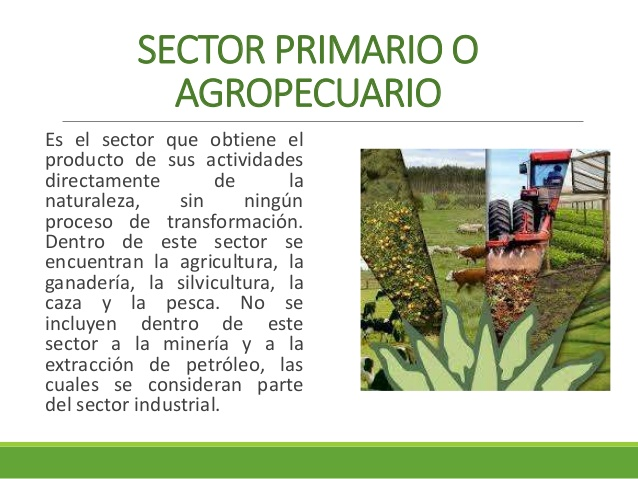 SECTOR PRIMARIO O AGROPECUARIO

Es el sector que obtiene el producto de sus actividades directamente de la naturaleza, sin ningún proceso de transformación. Dentro de este sector se encuentran la agricultura, la ganadería, la silvicultura, la caza y la pesca. No se incluyen dentro de este sector a la minería y a la extracción de petróleo, las cuales se consideran parte del sector industrial.